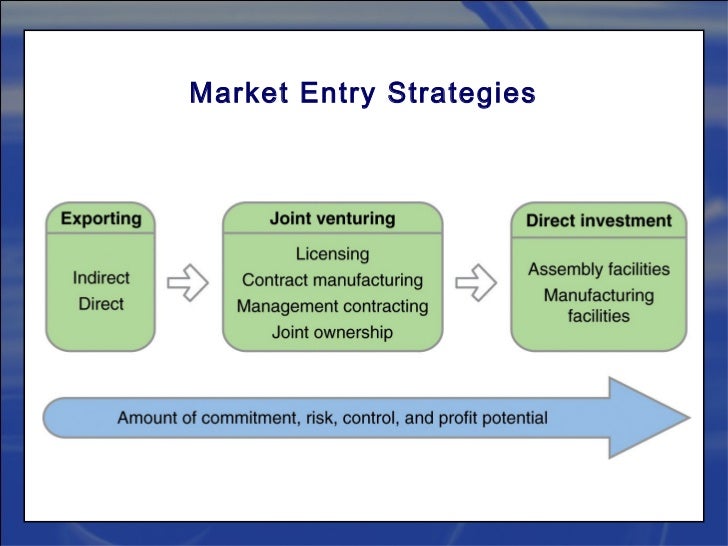 Market Entry Strategies

Exporting

Indirect
Direct

Joint venturing

Licensing
Contract manufacturing
Management contracting
Joint ownership

Direct investment

Assembly facilities
Manufacturing facilities

Amount of commitment, risk, control, and profit potential